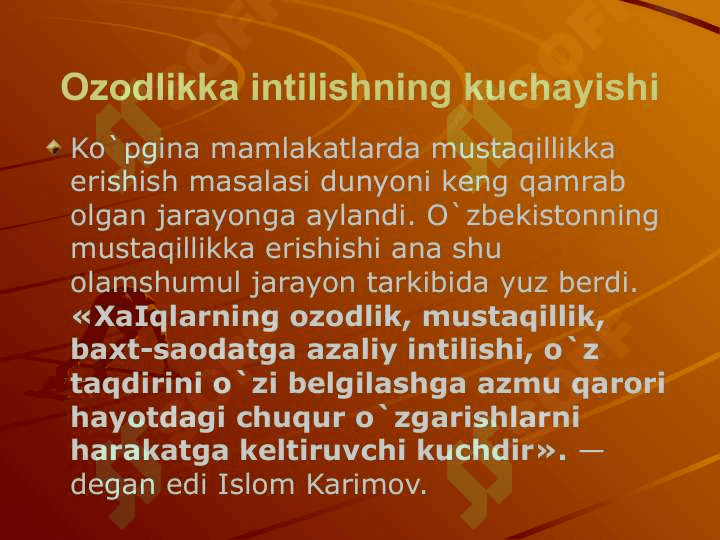 Ozodlikka intilishning kuchayishi

Ko`pgina mamlakatlarda mustaqillikka erishish masalasi dunyoni keng qamrab olgan jarayonga aylandi. O`zbekistonning mustaqillikka erishishi ana shu olamshumul jarayon tarkibida yuz berdi. «XaIqlarning ozodlik, mustaqillik, baxt-saodatga azaliy intilishi, o`z taqdirini o`zi belgilashga azmu qarori hayotdagi chuqur o`zgarishlarni harakatga keltiruvchi kuchdir». — degan edi Islom Karimov.